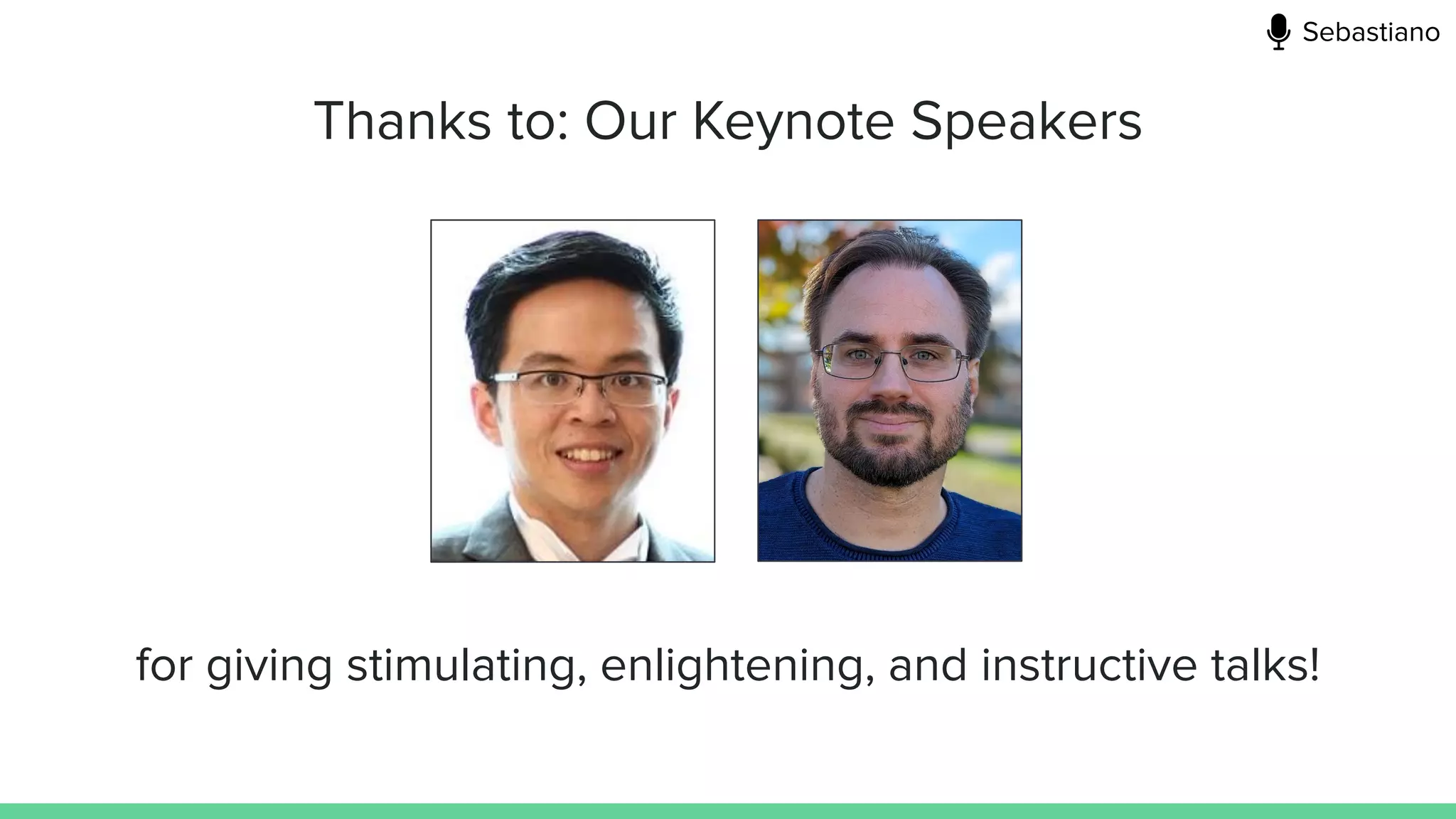 Sebastiano

Thanks to: Our Keynote Speakers

for giving stimulating, enlightening, and instructive talks!